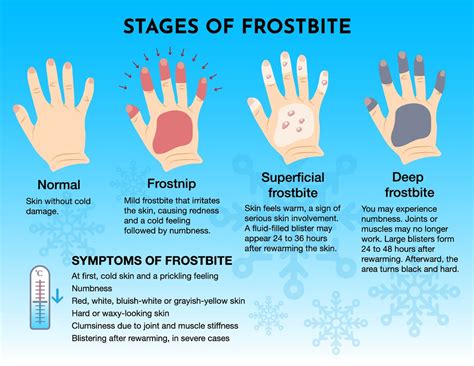 STAGES OF FROSTBITE

Normal

Skin without cold damage.

Frostnip

Mild frostbite that irritates the skin, causing redness and a cold feeling followed by numbness.

Superficial frostbite

Skin feels warm, a sign of serious skin involvement. A fluid-filled blister may appear 24 to 36 hours after rewarming the skin.

Deep frostbite

You may experience numbness. Joints or muscles may no longer work. Large blisters form 24 to 48 hours after rewarming. Afterward, the area turns black and hard.

SYMPTOMS OF FROSTBITE

°C

At first, cold skin and a prickling feeling
Numbness
Red, white, bluish-white or grayish-yellow skin
Hard or waxy-looking skin
Clumsiness due to joint and muscle stiffness
Blistering after rewarming, in severe cases